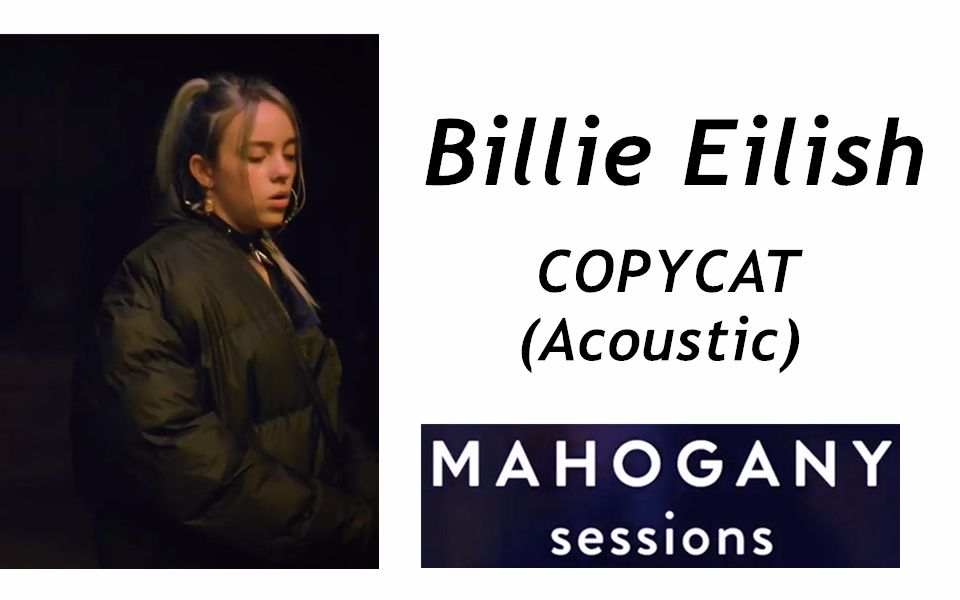 Billie Eilish

COPYCAT
(Acoustic)

MAHOGANY
sessions